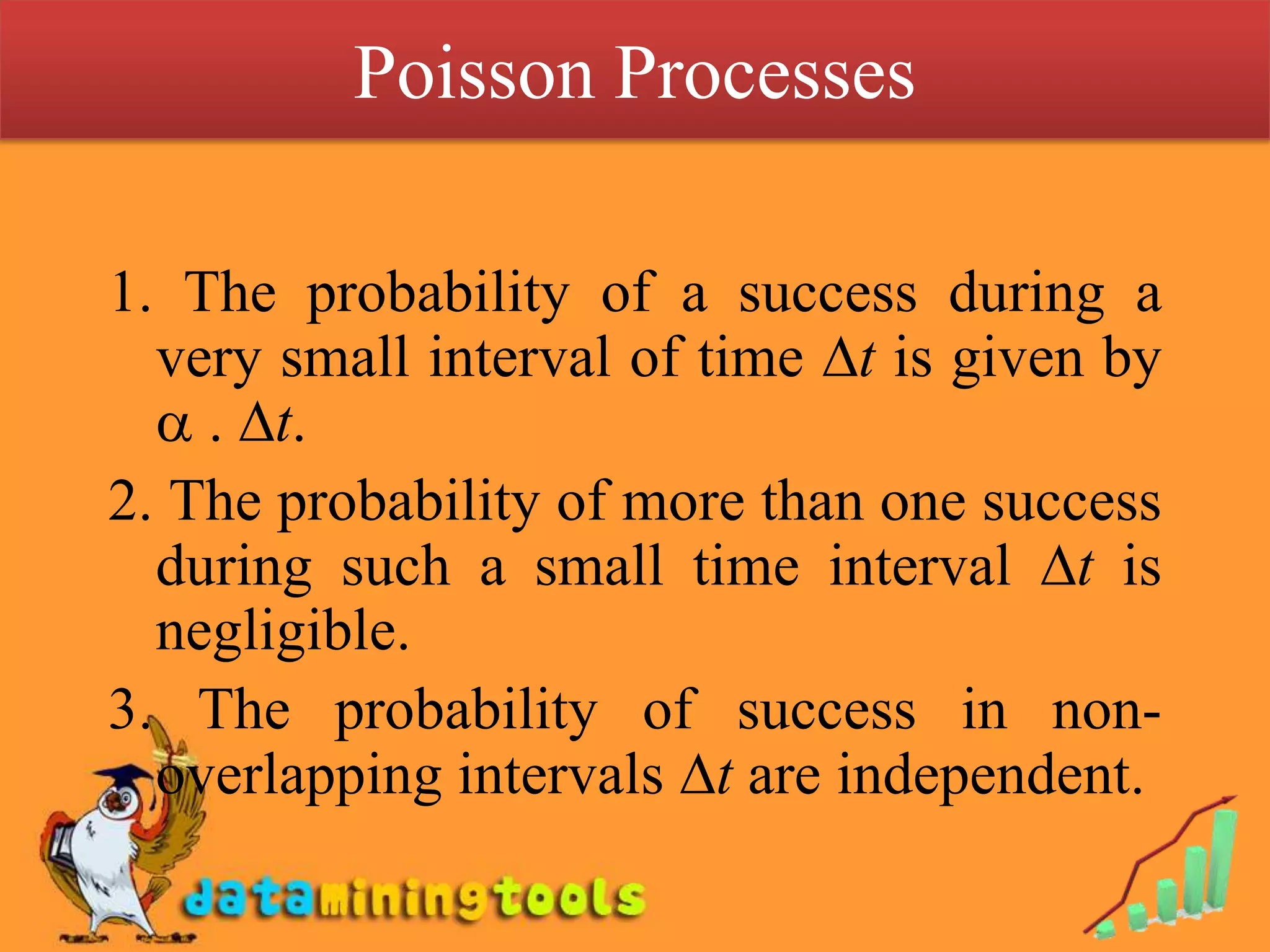 Poisson Processes

1. The probability of a success during a very small interval of time $\Delta t$ is given by $\alpha . \Delta t$.

2. The probability of more than one success during such a small time interval $\Delta t$ is negligible.

3. The probability of success in non-overlapping intervals $\Delta t$ are independent.

dataminingtools